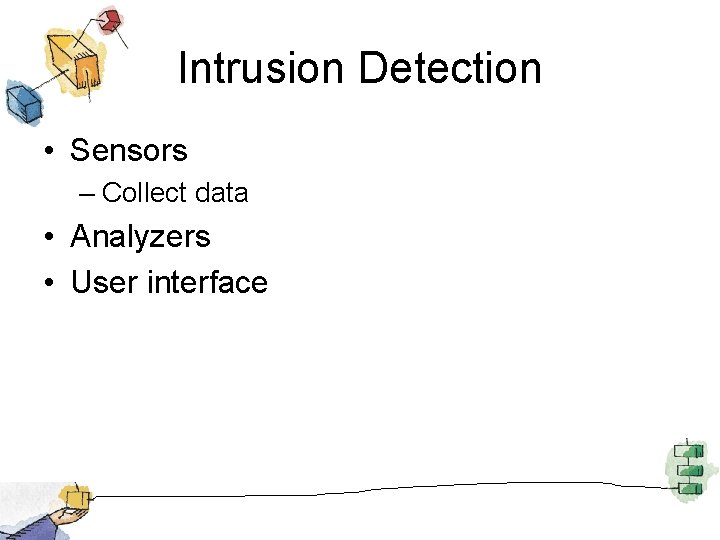 Intrusion Detection

• Sensors
– Collect data
• Analyzers
• User interface